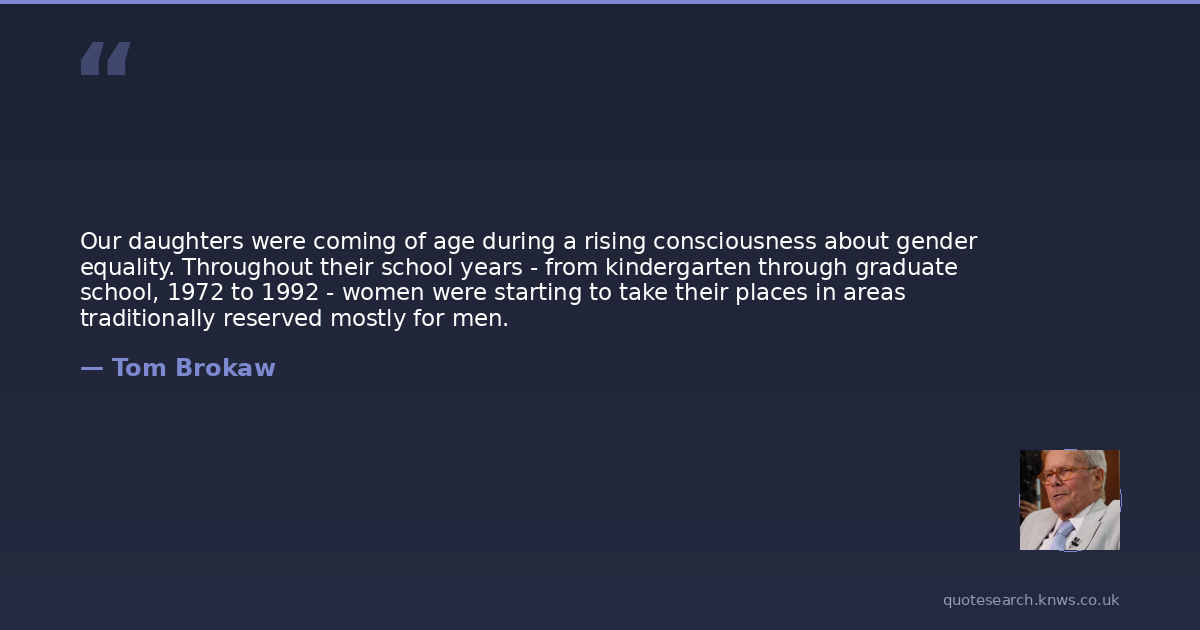 “

Our daughters were coming of age during a rising consciousness about gender equality. Throughout their school years - from kindergarten through graduate school, 1972 to 1992 - women were starting to take their places in areas traditionally reserved mostly for men.

— Tom Brokaw

quotesearch.knws.co.uk